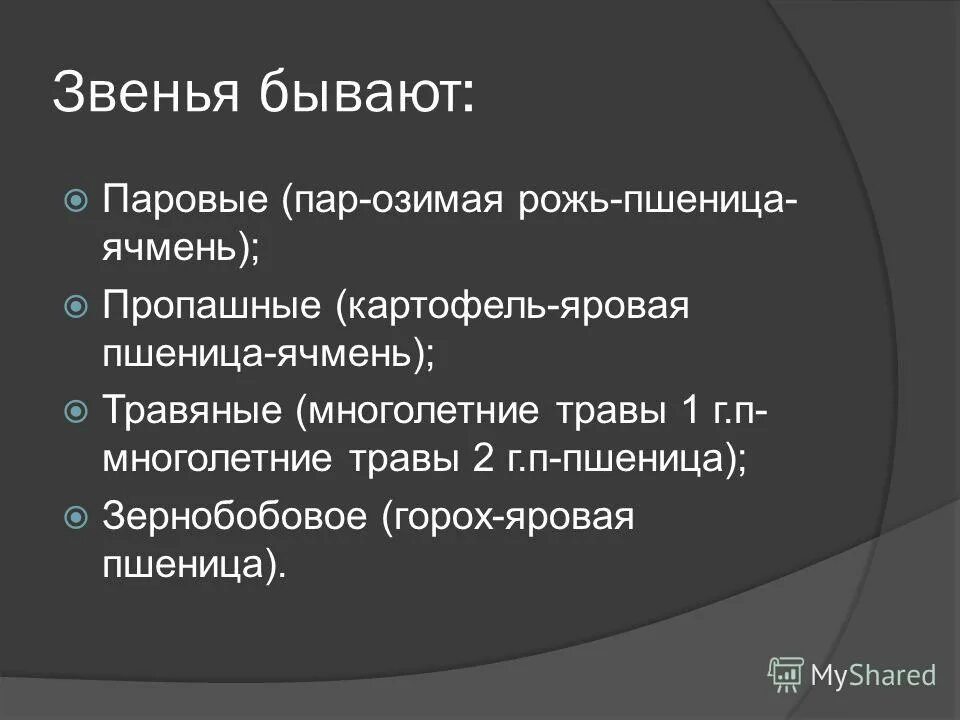 Звенья бывают:

Паровые (пар-озимая рожь-пшеница-ячмень);

Пропашные (картофель-яровая пшеница-ячмень);

Травяные (многолетние травы 1 г.п-многолетние травы 2 г.п-пшеница);

Зернобобовое (горох-яровая пшеница).

MyShared